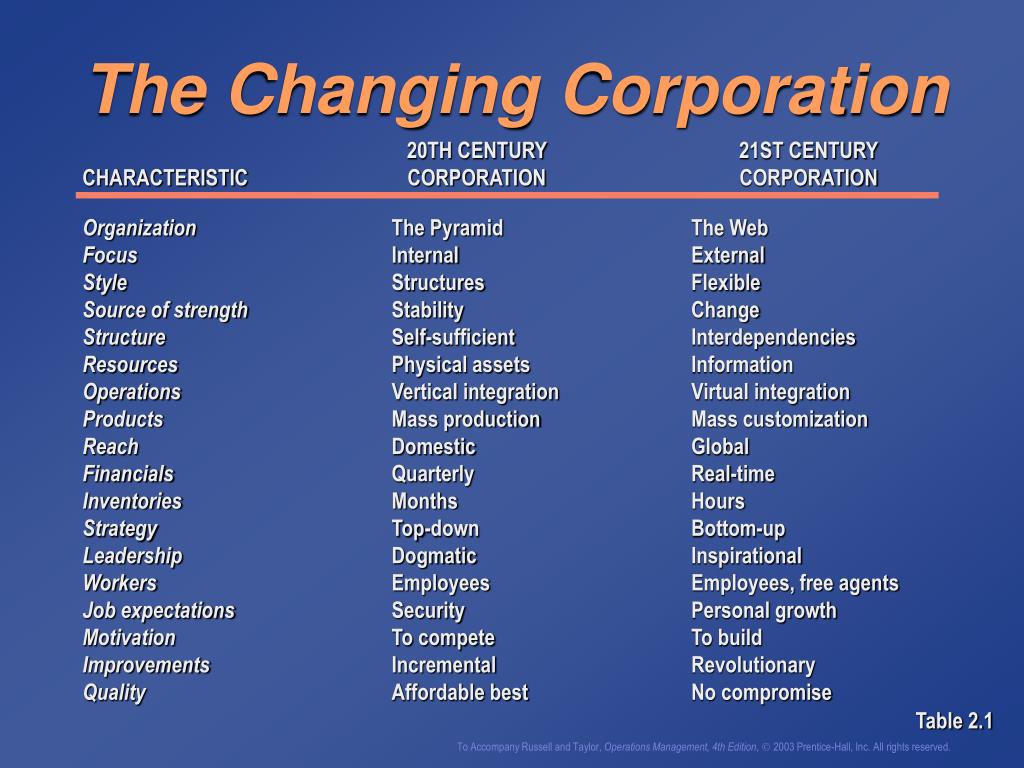 The Changing Corporation

| CHARACTERISTIC | 20TH CENTURY CORPORATION | 21ST CENTURY CORPORATION |
|---|---|---|
| Organization | The Pyramid | The Web |
| Focus | Internal | External |
| Style | Structures | Flexible |
| Source of strength | Stability | Change |
| Structure | Self-sufficient | Interdependencies |
| Resources | Physical assets | Information |
| Operations | Vertical integration | Virtual integration |
| Products | Mass production | Mass customization |
| Reach | Domestic | Global |
| Financials | Quarterly | Real-time |
| Inventories | Months | Hours |
| Strategy | Top-down | Bottom-up |
| Leadership | Dogmatic | Inspirational |
| Workers | Employees | Employees, free agents |
| Job expectations | Security | Personal growth |
| Motivation | To compete | To build |
| Improvements | Incremental | Revolutionary |
| Quality | Affordable best | No compromise |

Table 2.1

To Accompany Russell and Taylor, Operations Management, 4th Edition, © 2003 Prentice-Hall, Inc. All rights reserved.